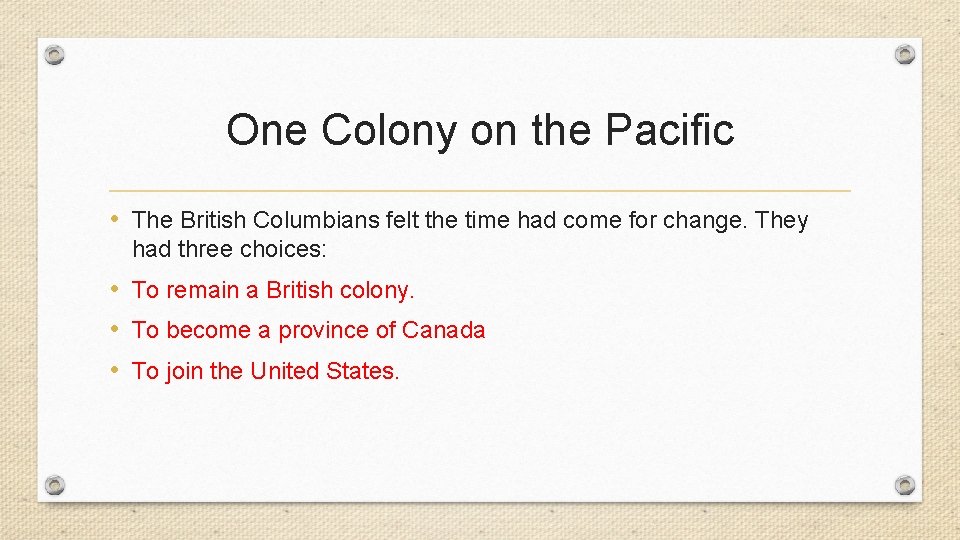 One Colony on the Pacific

• The British Columbians felt the time had come for change. They had three choices:

• To remain a British colony.

• To become a province of Canada

• To join the United States.